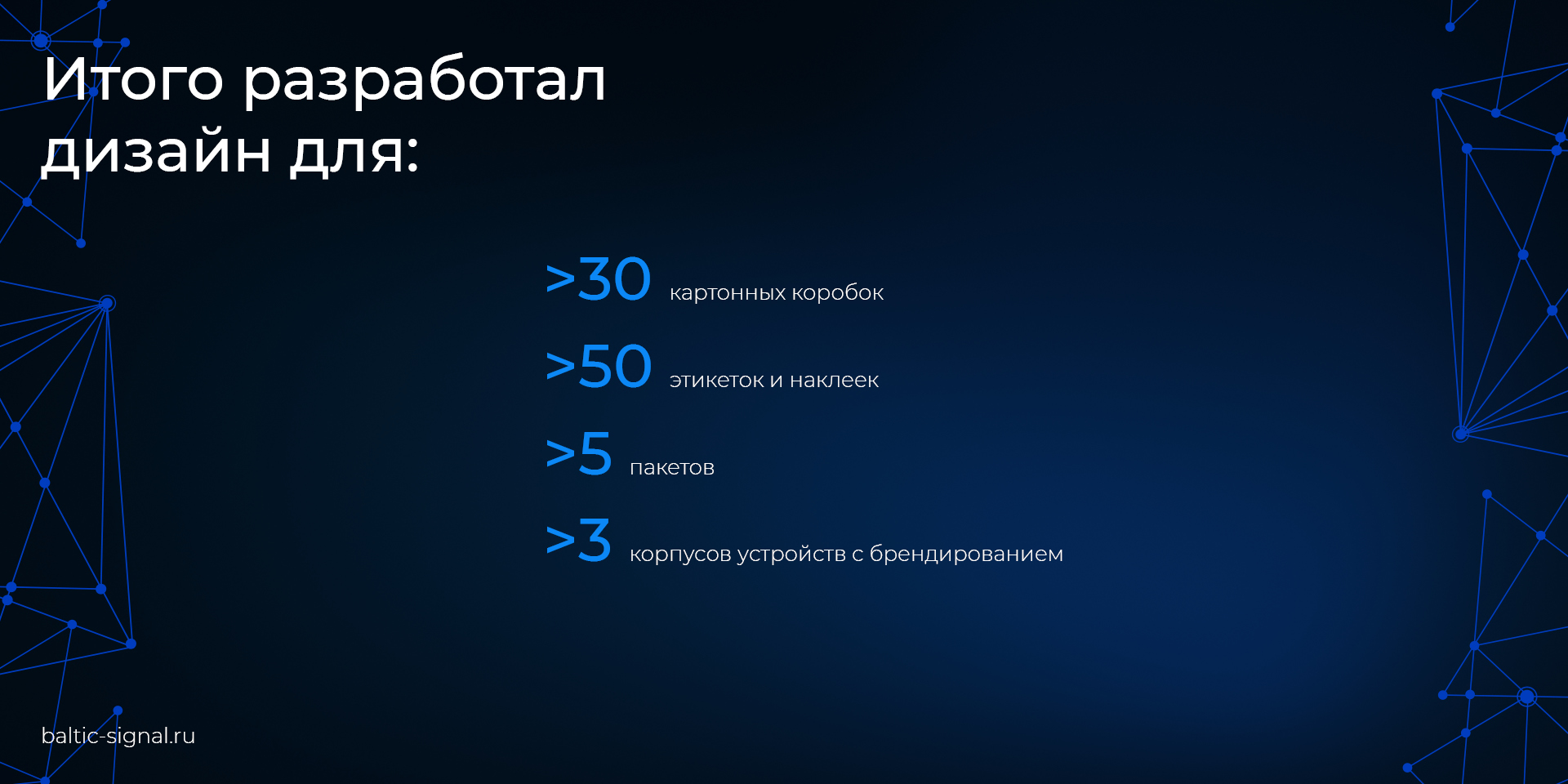 Итого разработал дизайн для:

>30 картонных коробок

>50 этикеток и наклеек

>5 пакетов

>3 корпусов устройств с брендированием

baltic-signal.ru